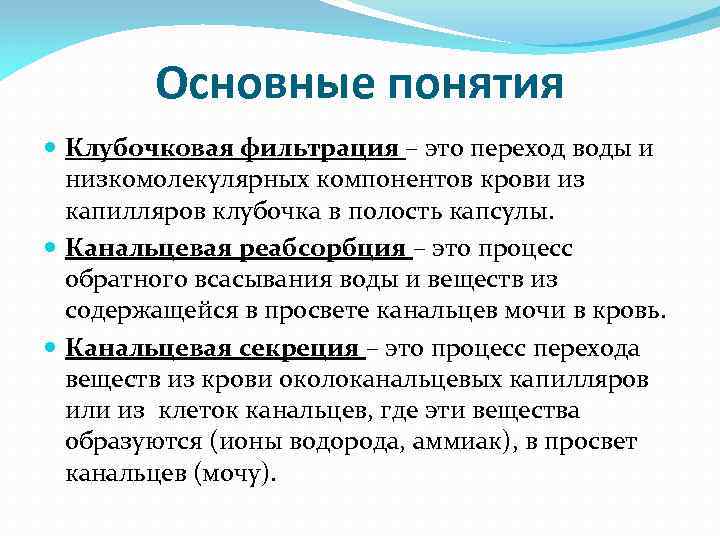 Основные понятия

Клубочковая фильтрация – это переход воды и низкомолекулярных компонентов крови из капилляров клубочка в полость капсулы.

Канальцевая реабсорбция – это процесс обратного всасывания воды и веществ из содержащейся в просвете канальцев мочи в кровь.

Канальцевая секреция – это процесс перехода веществ из крови околоканальцевых капилляров или из клеток канальцев, где эти вещества образуются (ионы водорода, аммиак), в просвет канальцев (мочу).